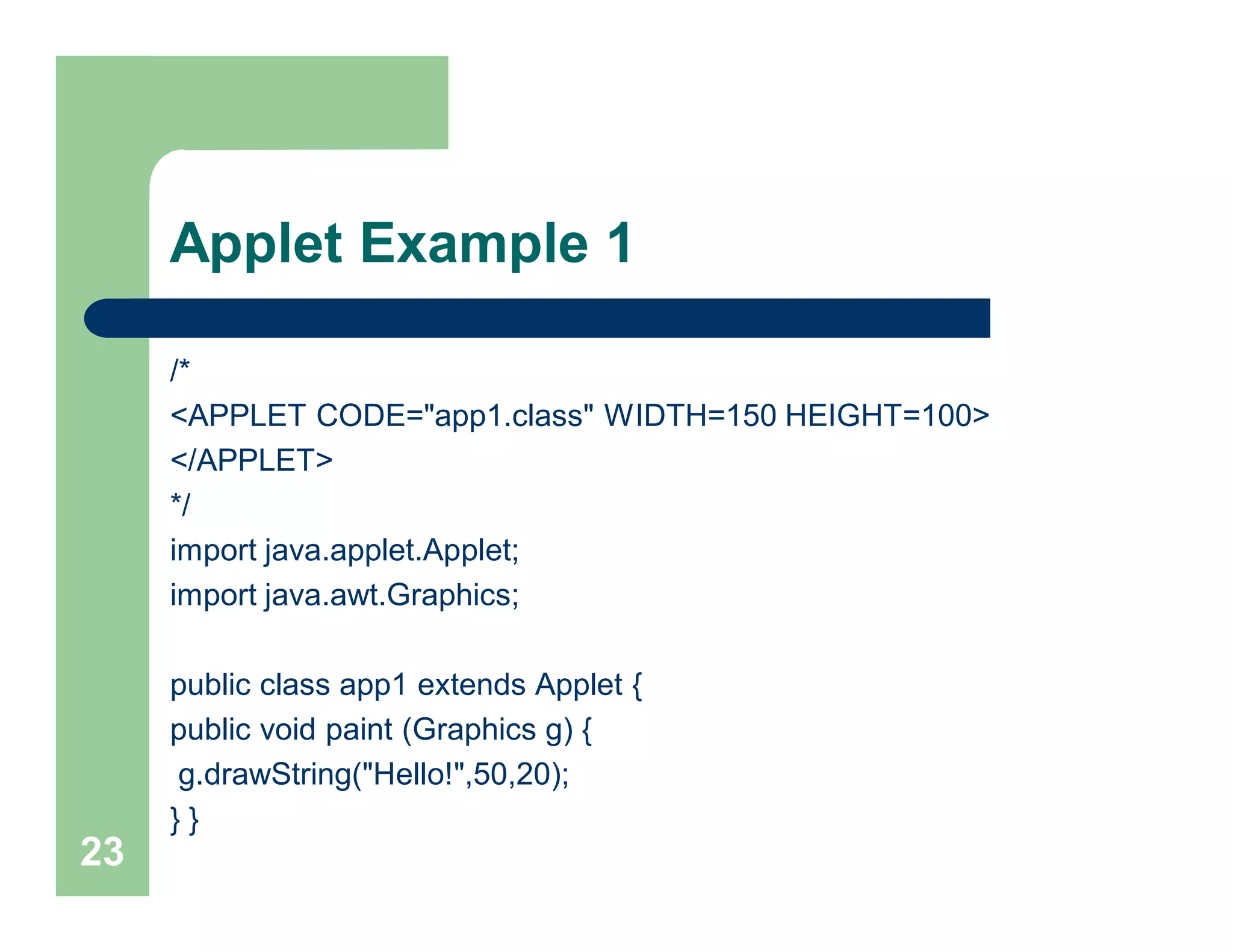 Applet Example 1

/*
<APPLET CODE="app1.class" WIDTH=150 HEIGHT=100>
</APPLET>
*/
import java.applet.Applet;
import java.awt.Graphics;

public class app1 extends Applet {
public void paint (Graphics g) {
 g.drawString("Hello!",50,20);
} }

23